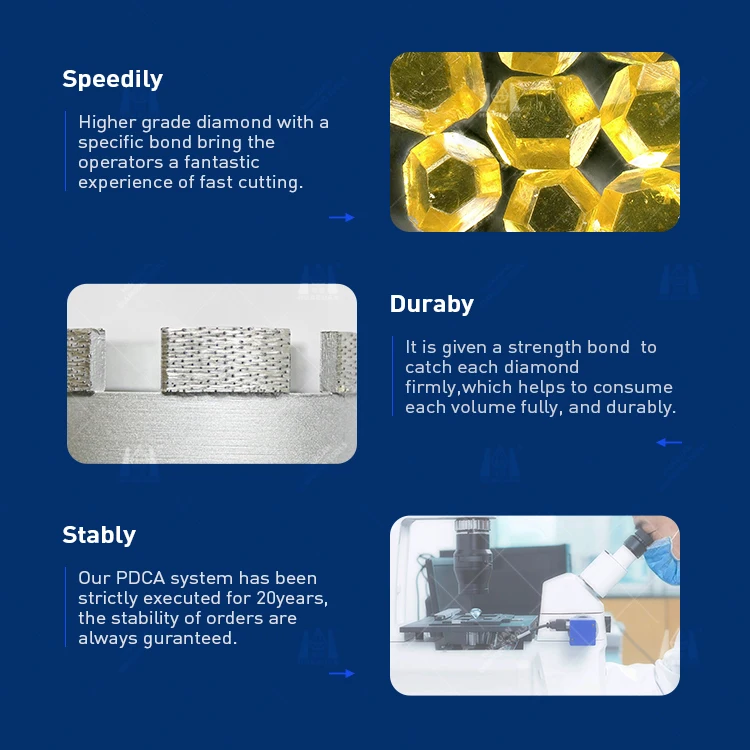 Speedily

Higher grade diamond with a specific bond bring the operators a fantastic experience of fast cutting.

Duraby

It is given a strength bond to catch each diamond firmly,which helps to consume each volume fully, and durably.

Stably

Our PDCA system has been strictly executed for 20years, the stability of orders are always guranteed.